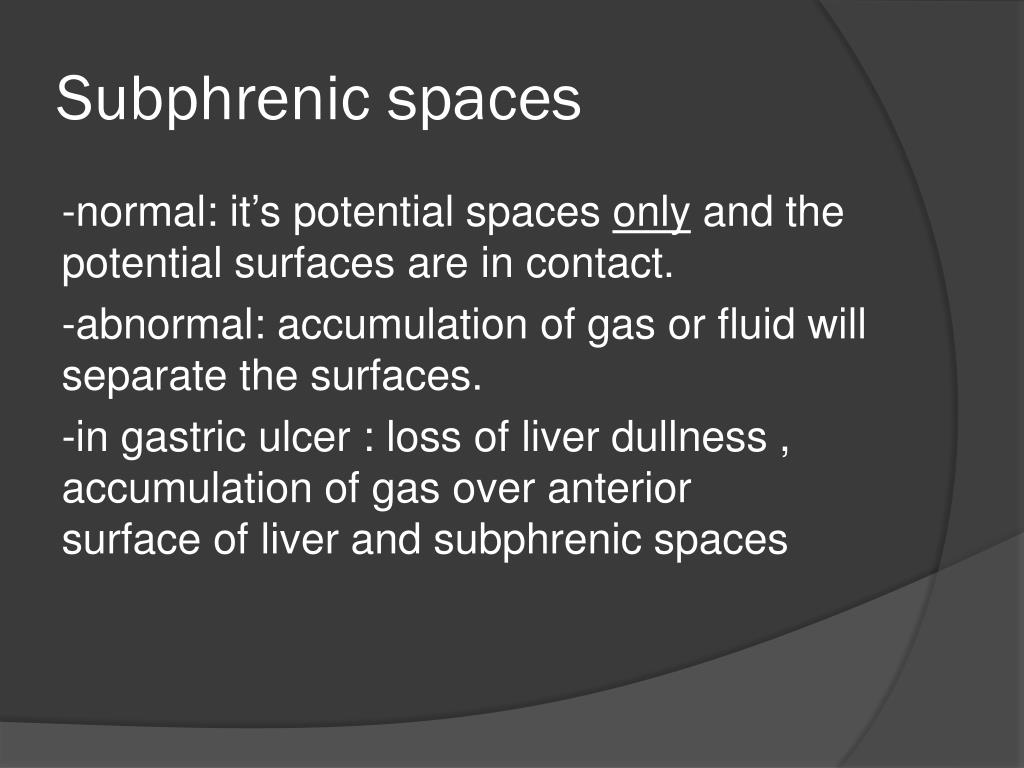 Subphrenic spaces

-normal: it’s potential spaces only and the potential surfaces are in contact.

-abnormal: accumulation of gas or fluid will separate the surfaces.

-in gastric ulcer : loss of liver dullness , accumulation of gas over anterior surface of liver and subphrenic spaces